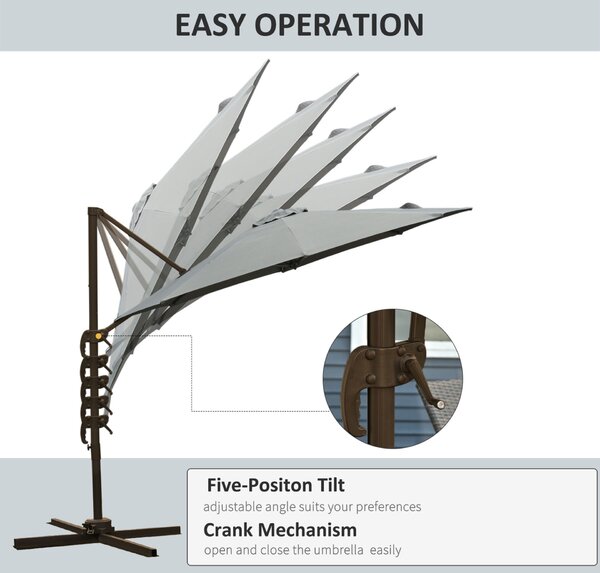 EASY OPERATION

Five-Positon Tilt
adjustable angle suits your preferences

Crank Mechanism
open and close the umbrella easily